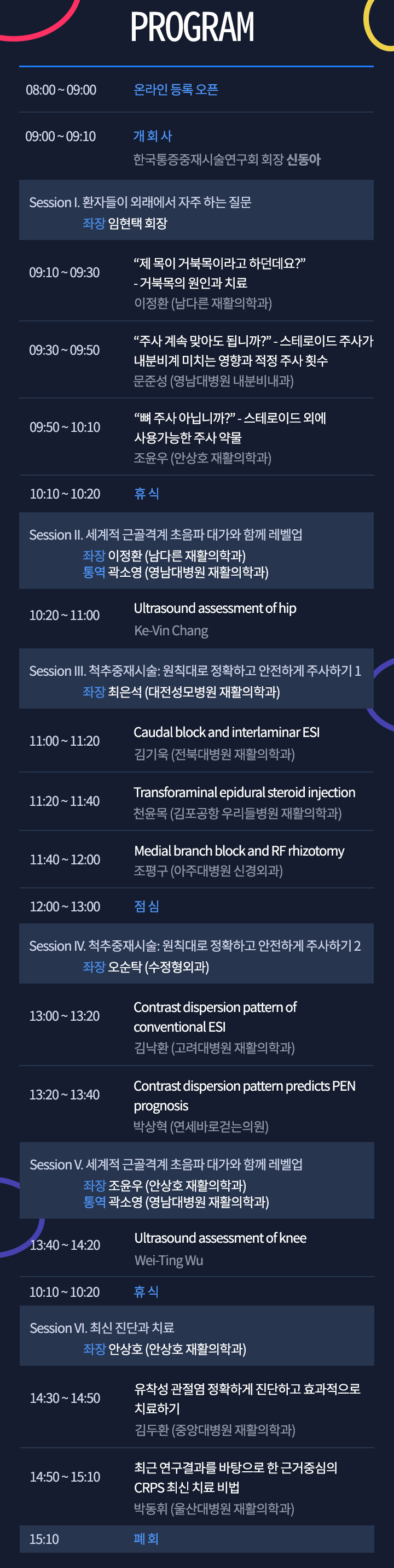 PROGRAM

08:00 ~ 09:00 온라인 등록 오픈

09:00 ~ 09:10 개 회 사
한국통증중재시술연구회 회장 신동아

Session I. 환자들이 외래에서 자주 하는 질문
좌장 임현택 회장

09:10 ~ 09:30 "제 목이 거북목이라고 하던데요?"
- 거북목의 원인과 치료
이정환 (남다른 재활의학과)

09:30 ~ 09:50 "주사 계속 맞아도 됩니까?" - 스테로이드 주사가 내분비계 미치는 영향과 적정 주사 횟수
문준성 (영남대병원 내분비내과)

09:50 ~ 10:10 "뼈 주사 아닙니까?" - 스테로이드 외에 사용가능한 주사 약물
조윤우 (안상호 재활의학과)

10:10 ~ 10:20 휴 식

Session II. 세계적 근골격계 초음파 대가와 함께 레벨업
좌장 이정환 (남다른 재활의학과)
통역 곽소영 (영남대병원 재활의학과)

10:20 ~ 11:00 Ultrasound assessment of hip
Ke-Vin Chang

Session III. 척추중재시술: 원칙대로 정확하고 안전하게 주사하기 1
좌장 최은석 (대전성모병원 재활의학과)

11:00 ~ 11:20 Caudal block and interlaminar ESI
김기욱 (전북대병원 재활의학과)

11:20 ~ 11:40 Transforaminal epidural steroid injection
천윤목 (김포공항 우리들병원 재활의학과)

11:40 ~ 12:00 Medial branch block and RF rhizotomy
조평구 (아주대병원 신경외과)

12:00 ~ 13:00 점 심

Session IV. 척추중재시술: 원칙대로 정확하고 안전하게 주사하기 2
좌장 오순탁 (수정형외과)

13:00 ~ 13:20 Contrast dispersion pattern of conventional ESI
김낙환 (고려대병원 재활의학과)

13:20 ~ 13:40 Contrast dispersion pattern predicts PEN prognosis
박상혁 (연세바로걷는의원)

Session V. 세계적 근골격계 초음파 대가와 함께 레벨업
좌장 조윤우 (안상호 재활의학과)
통역 곽소영 (영남대병원 재활의학과)

13:40 ~ 14:20 Ultrasound assessment of knee
Wei-Ting Wu

10:10 ~ 10:20 휴 식

Session VI. 최신 진단과 치료
좌장 안상호 (안상호 재활의학과)

14:30 ~ 14:50 유착성 관절염 정확하게 진단하고 효과적으로 치료하기
김두환 (중앙대병원 재활의학과)

14:50 ~ 15:10 최근 연구결과를 바탕으로 한 근거중심의 CRPS 최신 치료 비법
박동휘 (울산대병원 재활의학과)

15:10 폐 회